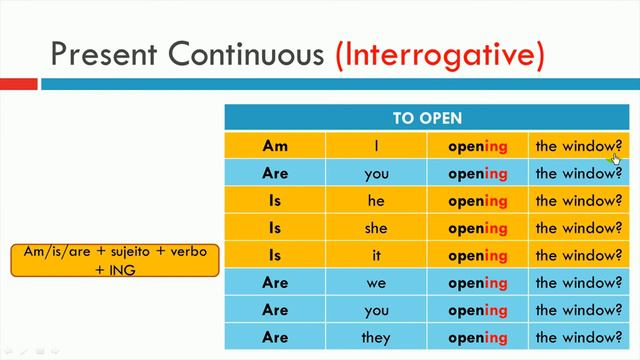 Present Continuous (Interrogative)

Am/is/are + sujeito + verbo + ING

| TO OPEN | | | |
|---|---|---|---|
| Am | I | opening | the window? |
| Are | you | opening | the window? |
| Is | he | opening | the window? |
| Is | she | opening | the window? |
| Is | it | opening | the window? |
| Are | we | opening | the window? |
| Are | you | opening | the window? |
| Are | they | opening | the window? |